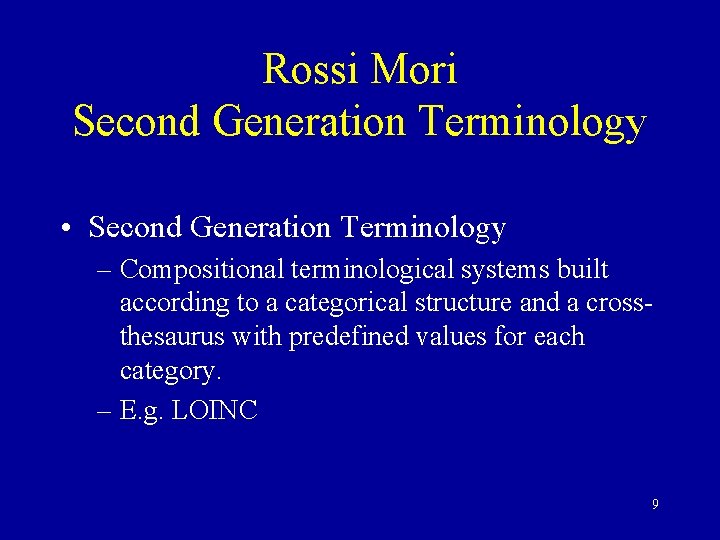 Rossi Mori
Second Generation Terminology

• Second Generation Terminology
– Compositional terminological systems built according to a categorical structure and a cross-thesaurus with predefined values for each category.
– E.g. LOINC

9